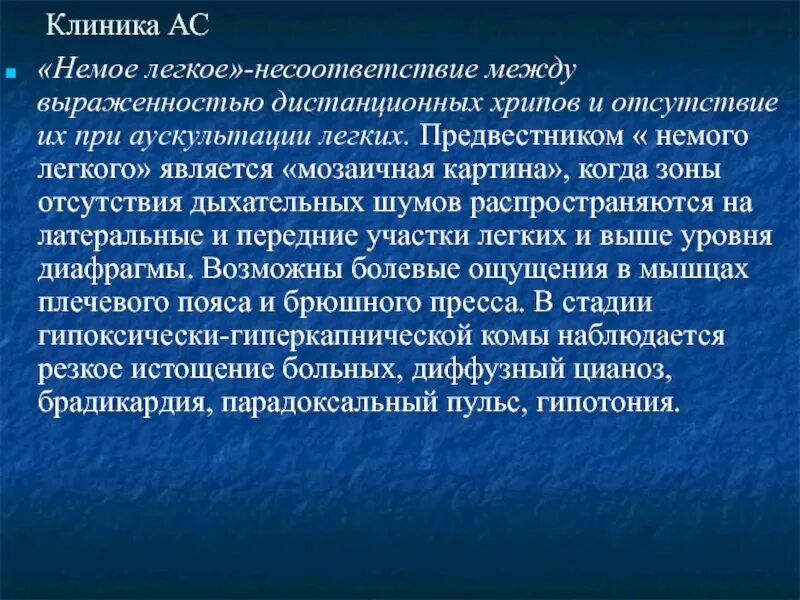 Клиника АС

«Немое легкое»-несоответствие между выраженностью дистанционных хрипов и отсутствие их при аускультации легких. Предвестником « немого легкого» является «мозаичная картина», когда зоны отсутствия дыхательных шумов распространяются на латеральные и передние участки легких и выше уровня диафрагмы. Возможны болевые ощущения в мышцах плечевого пояса и брюшного пресса. В стадии гипоксически-гиперкапнической комы наблюдается резкое истощение больных, диффузный цианоз, брадикардия, парадоксальный пульс, гипотония.